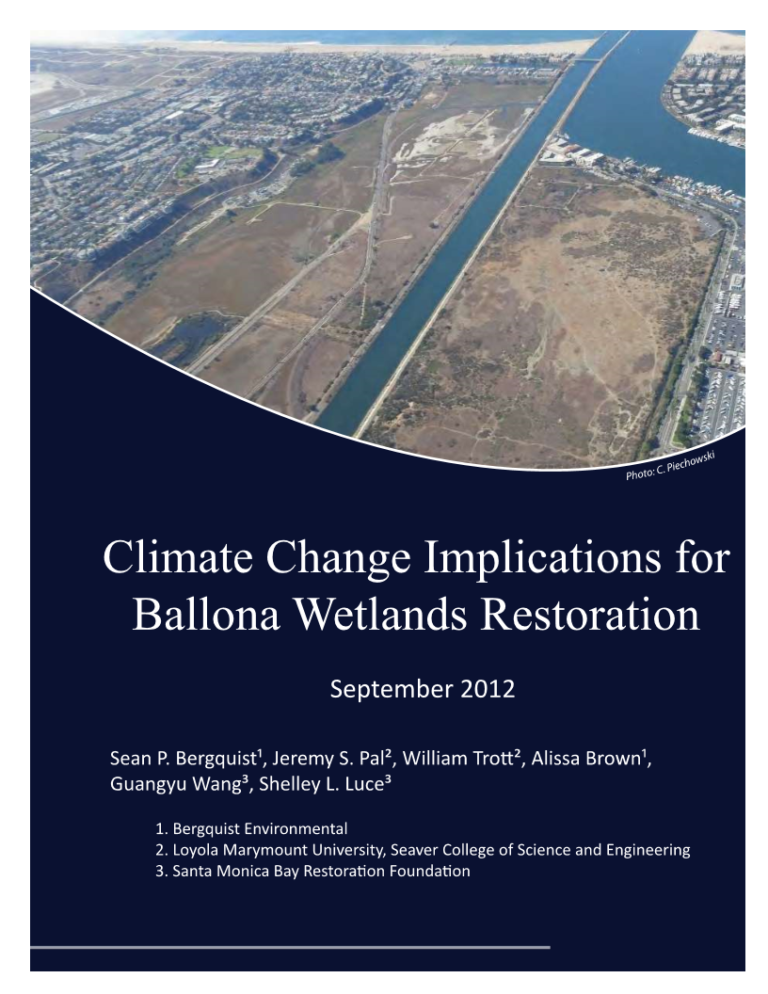 Photo: C. Piechowski

Climate Change Implications for Ballona Wetlands Restoration

September 2012

Sean P. Bergquist¹, Jeremy S. Pal², William Trott², Alissa Brown¹, Guangyu Wang³, Shelley L. Luce³

1. Bergquist Environmental
2. Loyola Marymount University, Seaver College of Science and Engineering
3. Santa Monica Bay Restoration Foundation